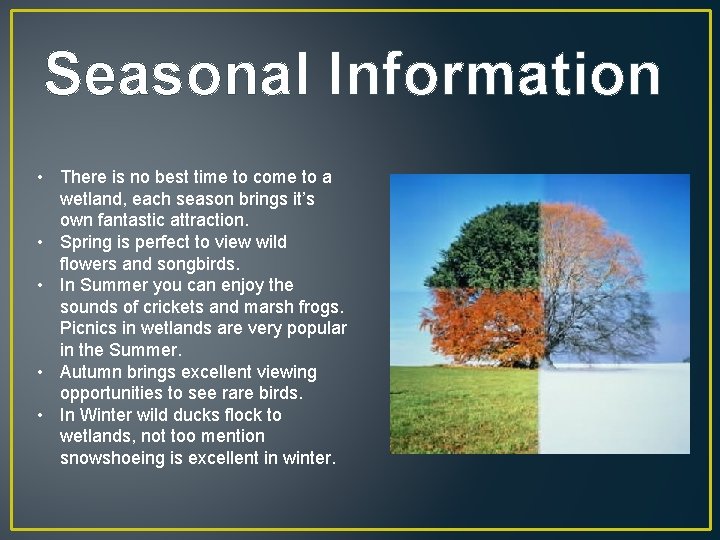 Seasonal Information

• There is no best time to come to a wetland, each season brings it's own fantastic attraction.
• Spring is perfect to view wild flowers and songbirds.
• In Summer you can enjoy the sounds of crickets and marsh frogs. Picnics in wetlands are very popular in the Summer.
• Autumn brings excellent viewing opportunities to see rare birds.
• In Winter wild ducks flock to wetlands, not too mention snowshoeing is excellent in winter.